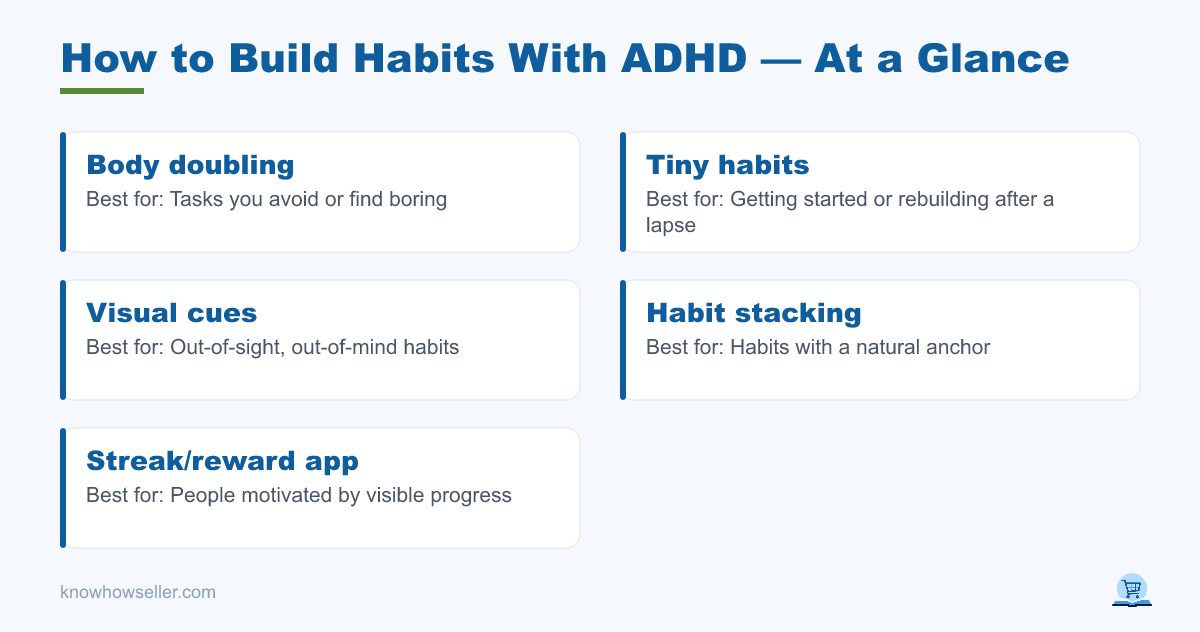 How to Build Habits With ADHD — At a Glance

Body doubling
Best for: Tasks you avoid or find boring

Tiny habits
Best for: Getting started or rebuilding after a lapse

Visual cues
Best for: Out-of-sight, out-of-mind habits

Habit stacking
Best for: Habits with a natural anchor

Streak/reward app
Best for: People motivated by visible progress

knowhowseller.com